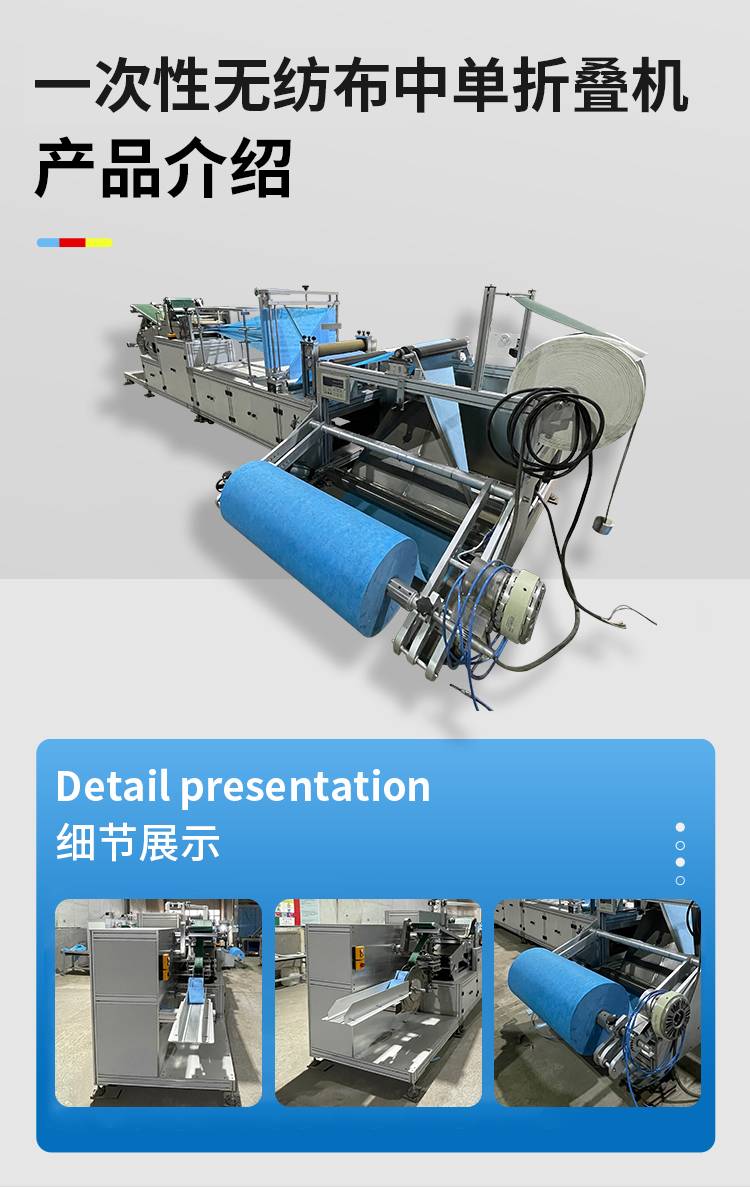 一次性无纺布中单折叠机
产品介绍

Detail presentation
细节展示